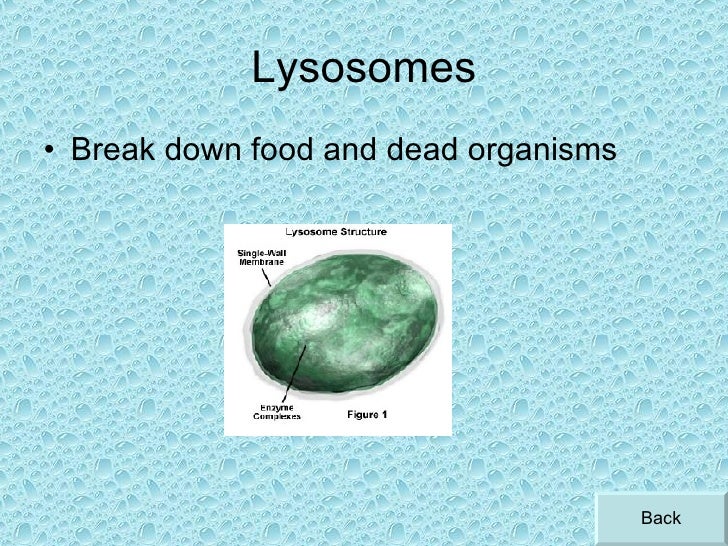 Lysosomes

• Break down food and dead organisms

Lysosome Structure

Single-Wall Membrane

Enzyme Complexes

Figure 1

Back